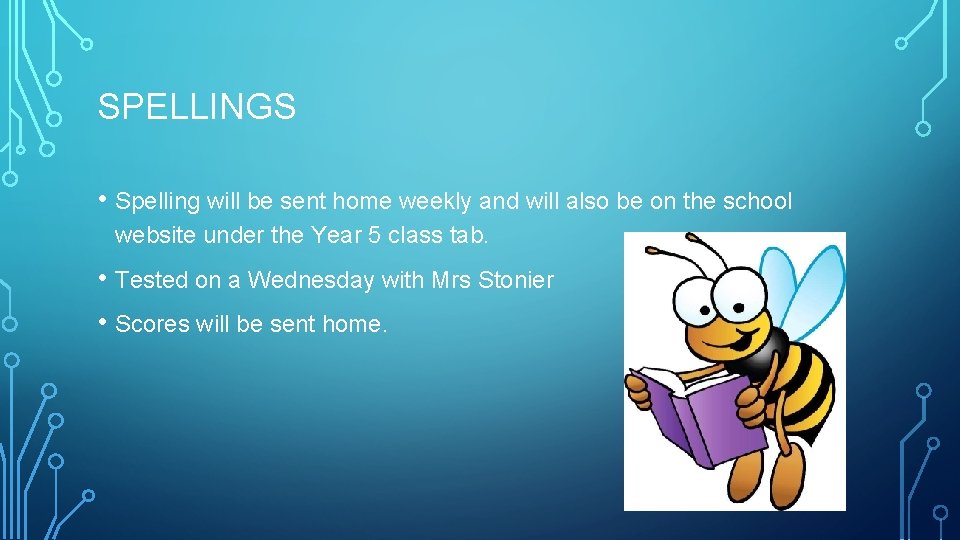 SPELLINGS

• Spelling will be sent home weekly and will also be on the school website under the Year 5 class tab.

• Tested on a Wednesday with Mrs Stonier

• Scores will be sent home.